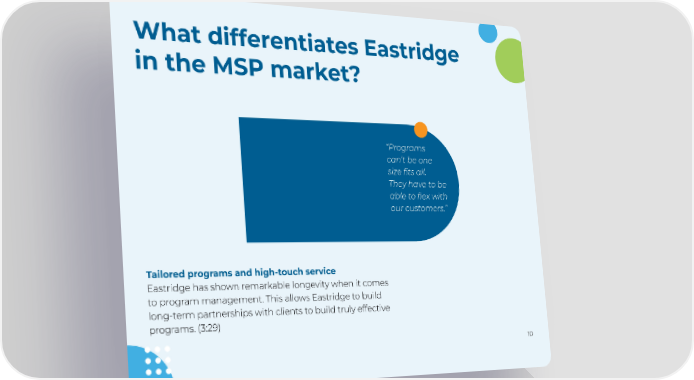 What differentiates Eastridge in the MSP market?

"Programs can't be one size fits all. They have to be able to flex with our customers."

Tailored programs and high-touch service
Eastridge has shown remarkable longevity when it comes to program management. This allows Eastridge to build long-term partnerships with clients to build truly effective programs. (3:29)

10